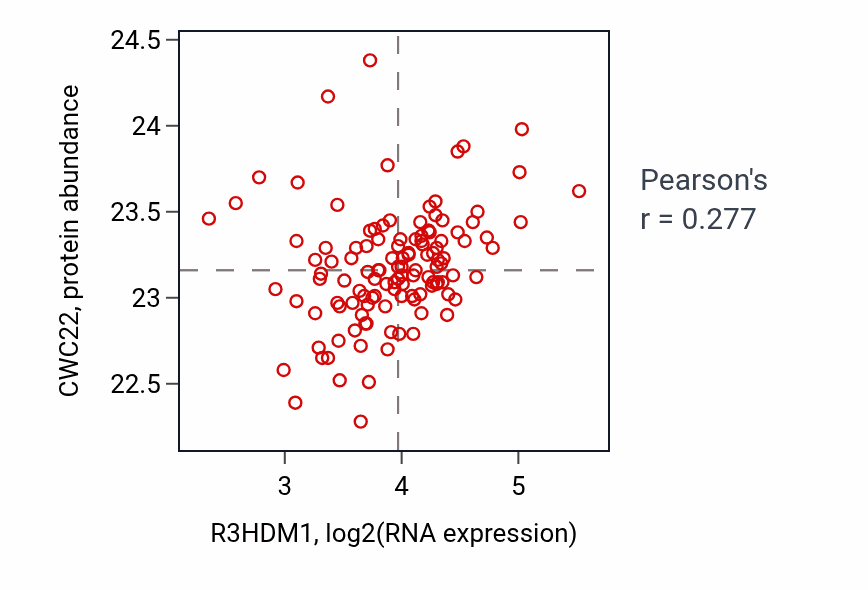 CWC22, protein abundance

24.5
24
23.5
23
22.5

3
4
5

R3HDM1, log2(RNA expression)

Pearson's
r = 0.277